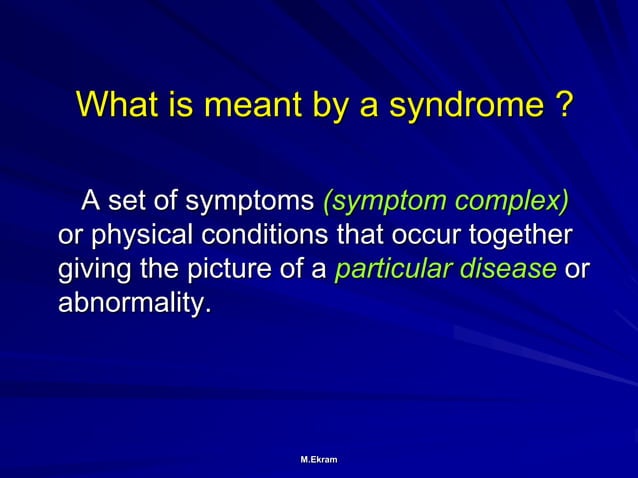 What is meant by a syndrome ?

A set of symptoms (symptom complex) or physical conditions that occur together giving the picture of a particular disease or abnormality.

M.Ekram